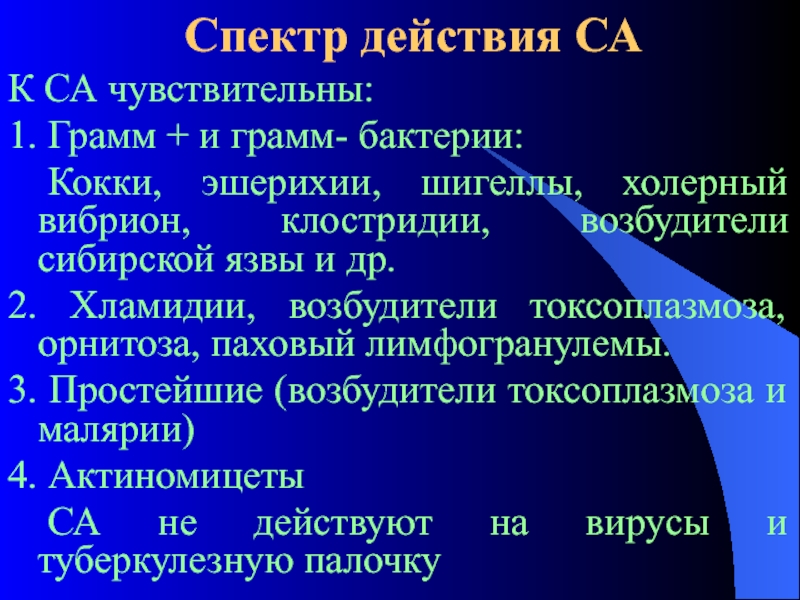 Спектр действия СА

К СА чувствительны:

1. Грамм + и грамм- бактерии:

Кокки, эшерихии, шигеллы, холерный вибрион, клостридии, возбудители сибирской язвы и др.

2. Хламидии, возбудители токсоплазмоза, орнитоза, паховый лимфогранулемы.

3. Простейшие (возбудители токсоплазмоза и малярии)

4. Актиномицеты

СА не действуют на вирусы и туберкулезную палочку